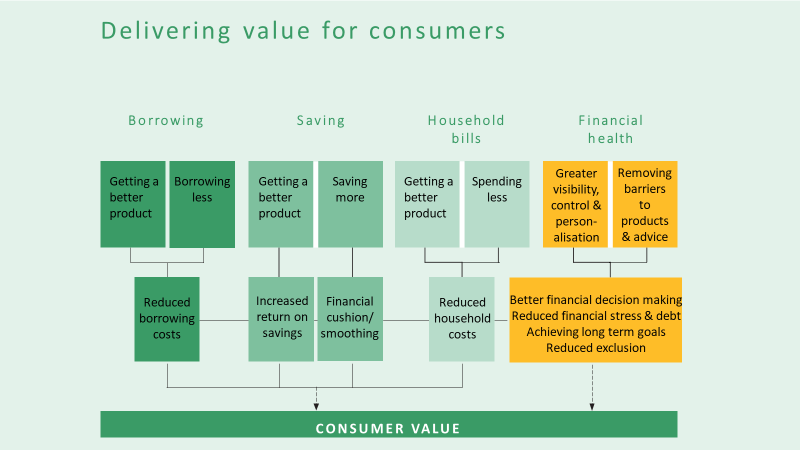 Delivering value for consumers

Borrowing

Saving

Household bills

Financial health

Getting a better product

Borrowing less

Getting a better product

Saving more

Getting a better product

Spending less

Greater visibility, control & personalisation

Removing barriers to products & advice

Reduced borrowing costs

Increased return on savings

Financial cushion/ smoothing

Reduced household costs

Better financial decision making
Reduced financial stress & debt
Achieving long term goals
Reduced exclusion

CONSUMER VALUE